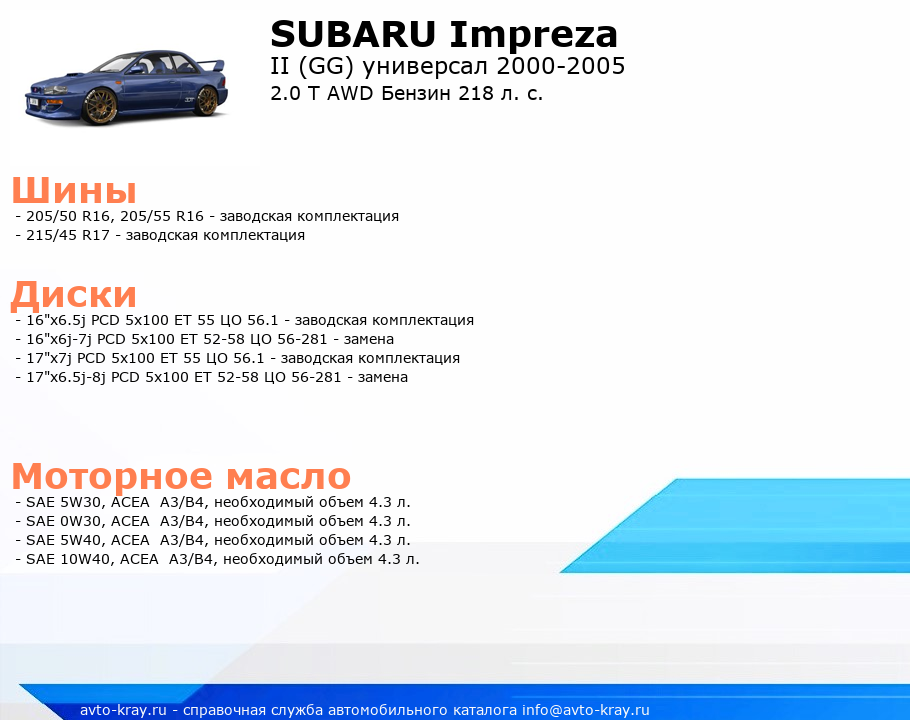 SUBARU Impreza
II (GG) универсал 2000-2005
2.0 T AWD Бензин 218 л. с.

Шины
- 205/50 R16, 205/55 R16 - заводская комплектация
- 215/45 R17 - заводская комплектация

Диски
- 16"x6.5j PCD 5x100 ET 55 ЦО 56.1 - заводская комплектация
- 16"x6j-7j PCD 5x100 ET 52-58 ЦО 56-281 - замена
- 17"x7j PCD 5x100 ET 55 ЦО 56.1 - заводская комплектация
- 17"x6.5j-8j PCD 5x100 ET 52-58 ЦО 56-281 - замена

Моторное масло
- SAE 5W30, ACEA A3/B4, необходимый объем 4.3 л.
- SAE 0W30, ACEA A3/B4, необходимый объем 4.3 л.
- SAE 5W40, ACEA A3/B4, необходимый объем 4.3 л.
- SAE 10W40, ACEA A3/B4, необходимый объем 4.3 л.

avto-kray.ru - справочная служба автомобильного каталога info@avto-kray.ru